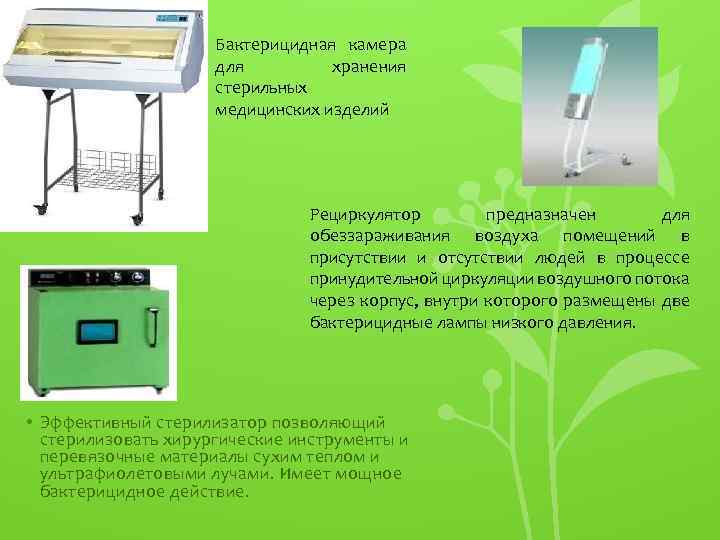 Бактерицидная камера для хранения стерильных медицинских изделий

Рециркулятор предназначен для обеззараживания воздуха помещений в присутствии и отсутствии людей в процессе принудительной циркуляции воздушного потока через корпус, внутри которого размещены две бактерицидные лампы низкого давления.

• Эффективный стерилизатор позволяющий стерилизовать хирургические инструменты и перевязочные материалы сухим теплом и ультрафиолетовыми лучами. Имеет мощное бактерицидное действие.